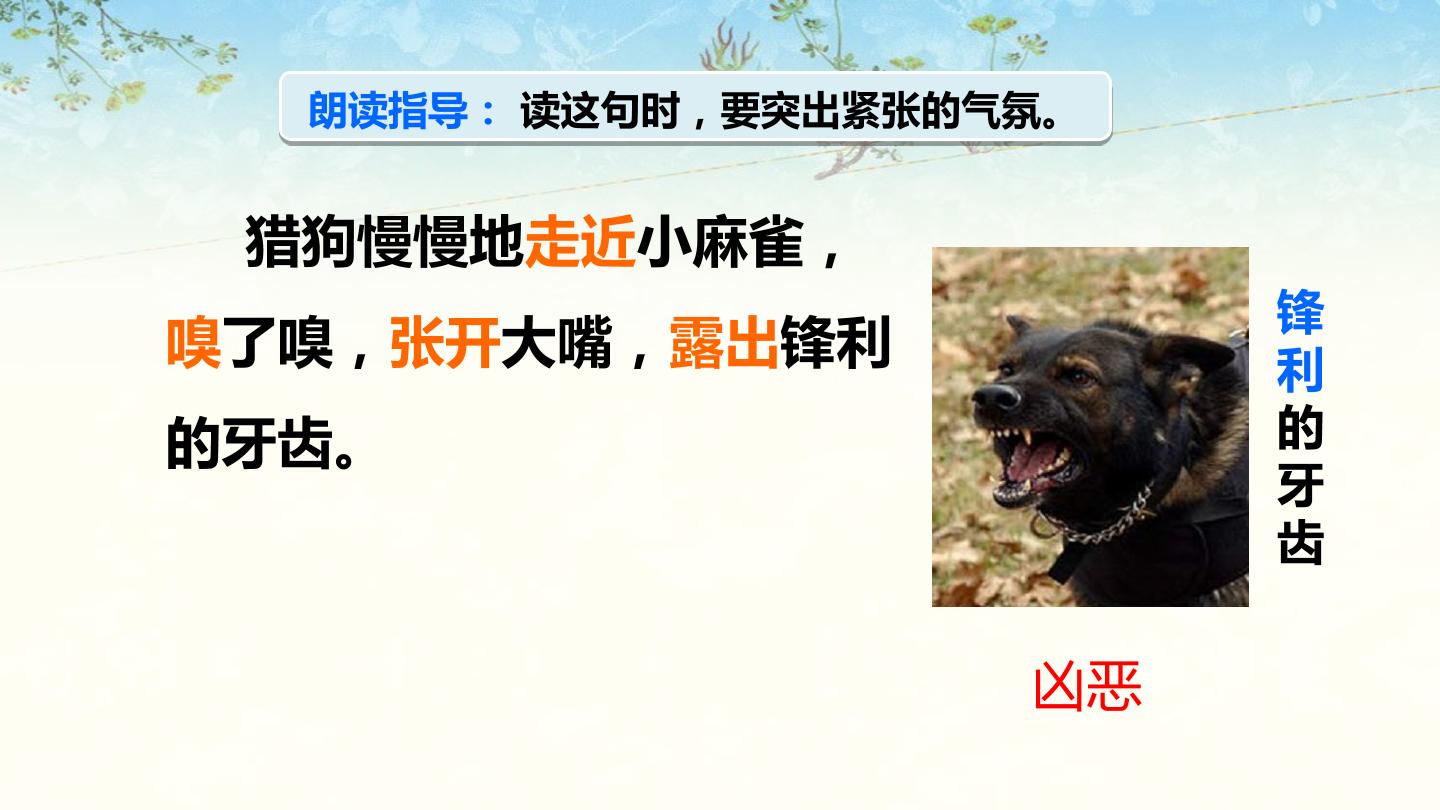 朗读指导： 读这句时，要突出紧张的气氛。

猎狗慢慢地走近小麻雀，嗅了嗅，张开大嘴，露出锋利的牙齿。

锋利的牙齿

凶恶